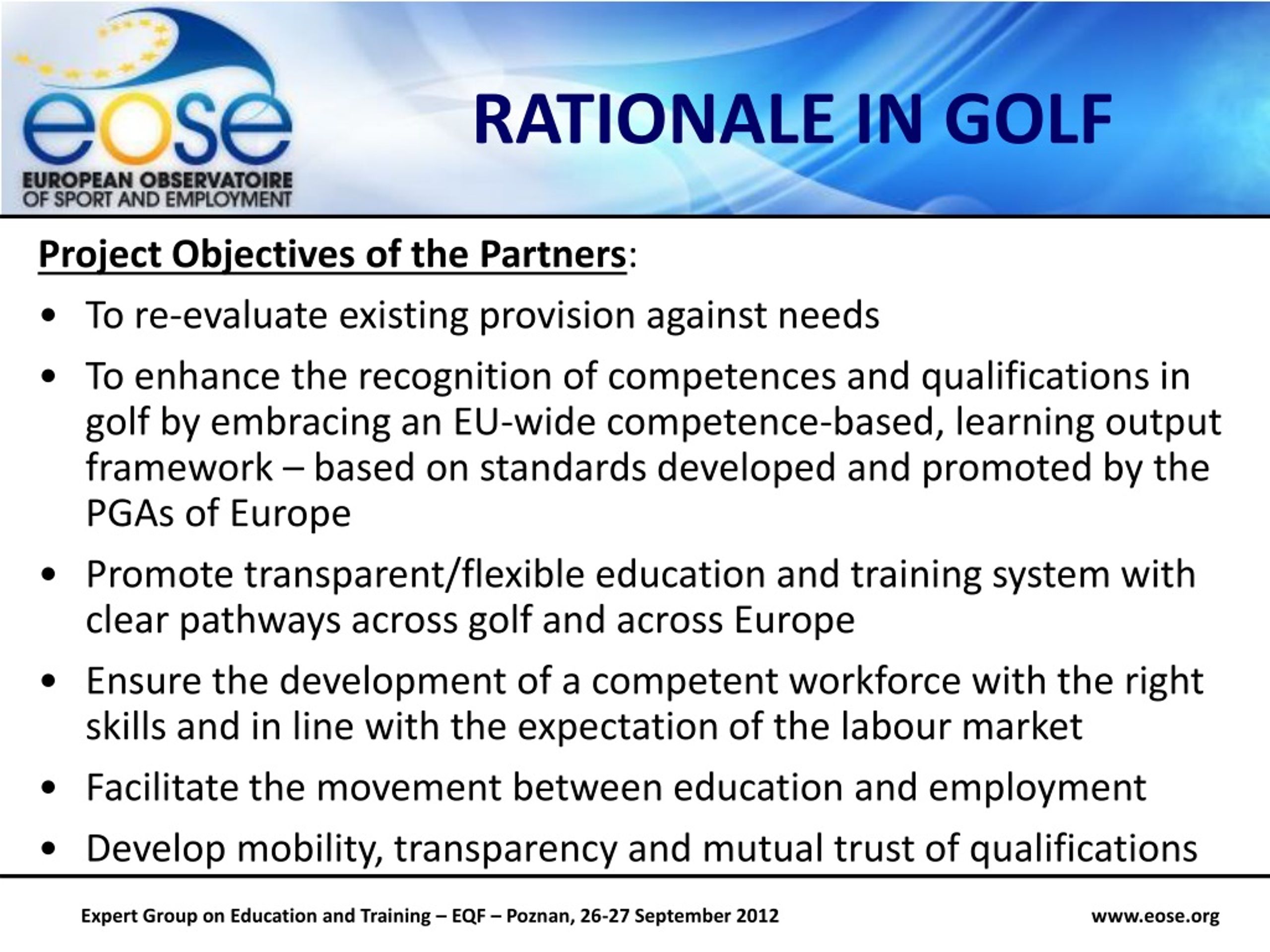 eose
EUROPEAN OBSERVATOIRE OF SPORT AND EMPLOYMENT

RATIONALE IN GOLF

Project Objectives of the Partners:

• To re-evaluate existing provision against needs

• To enhance the recognition of competences and qualifications in golf by embracing an EU-wide competence-based, learning output framework – based on standards developed and promoted by the PGAs of Europe

• Promote transparent/flexible education and training system with clear pathways across golf and across Europe

• Ensure the development of a competent workforce with the right skills and in line with the expectation of the labour market

• Facilitate the movement between education and employment

• Develop mobility, transparency and mutual trust of qualifications

Expert Group on Education and Training – EQF – Poznan, 26-27 September 2012

www.eose.org